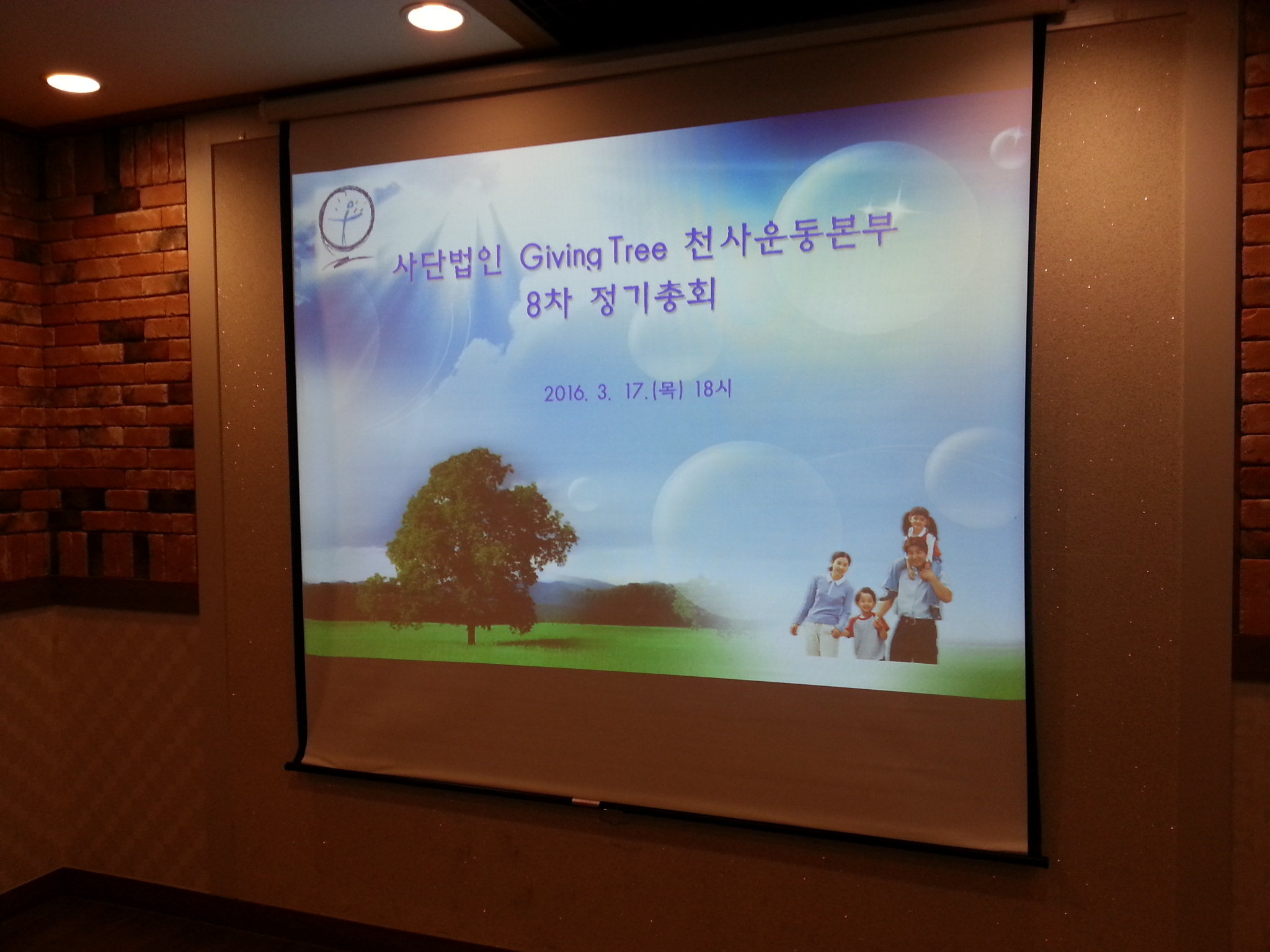 사단법인 Giving Tree 천사운동본부
8차 정기총회

2016. 3. 17.(목) 18시